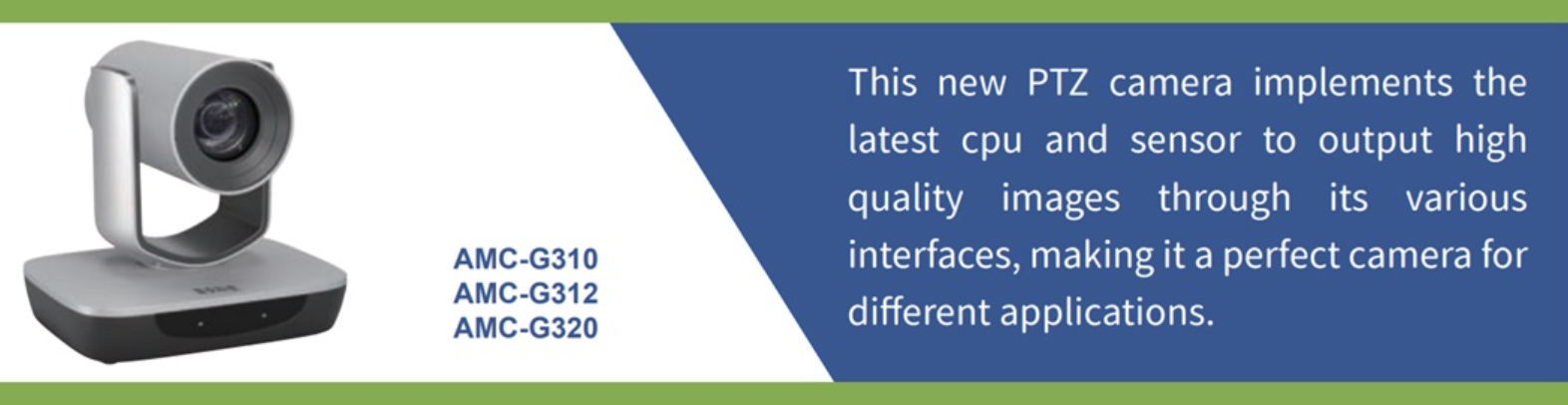 AMC-G310
AMC-G312
AMC-G320

This new PTZ camera implements the latest cpu and sensor to output high quality images through its various interfaces, making it a perfect camera for different applications.